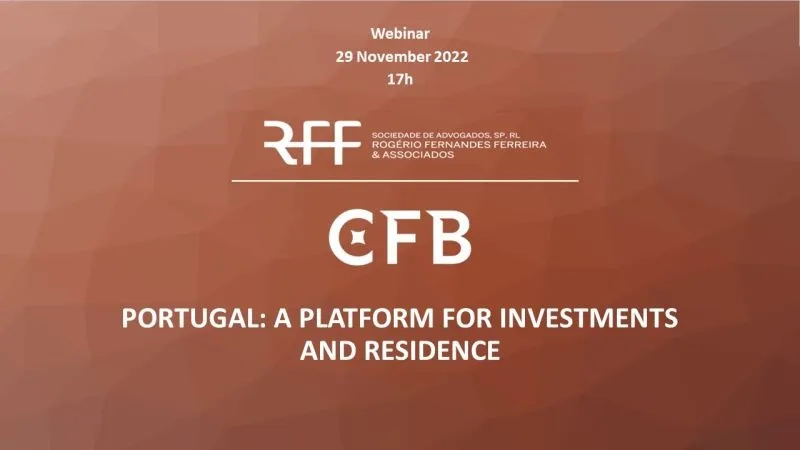 Webinar
29 November 2022
17h

RFF SOCIEDADE DE ADVOGADOS, SP, RL
ROGÉRIO FERNANDES FERREIRA
& ASSOCIADOS

CFB

PORTUGAL: A PLATFORM FOR INVESTMENTS AND RESIDENCE